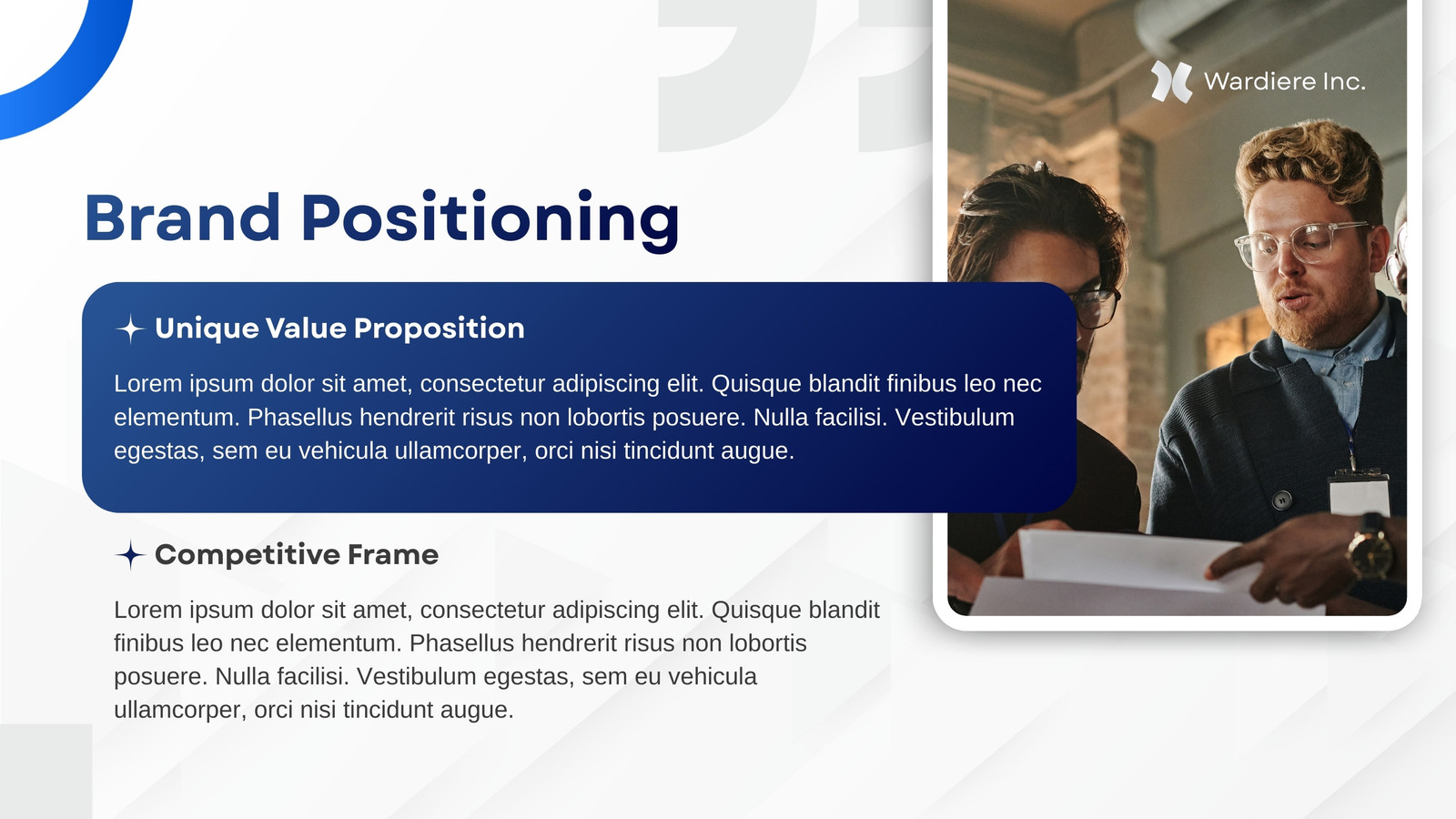 Wardiere Inc.

Brand Positioning

Unique Value Proposition

Lorem ipsum dolor sit amet, consectetur adipiscing elit. Quisque blandit finibus leo nec elementum. Phasellus hendrerit risus non lobortis posuere. Nulla facilisi. Vestibulum egestas, sem eu vehicula ullamcorper, orci nisi tincidunt augue.

Competitive Frame

Lorem ipsum dolor sit amet, consectetur adipiscing elit. Quisque blandit finibus leo nec elementum. Phasellus hendrerit risus non lobortis posuere. Nulla facilisi. Vestibulum egestas, sem eu vehicula ullamcorper, orci nisi tincidunt augue.